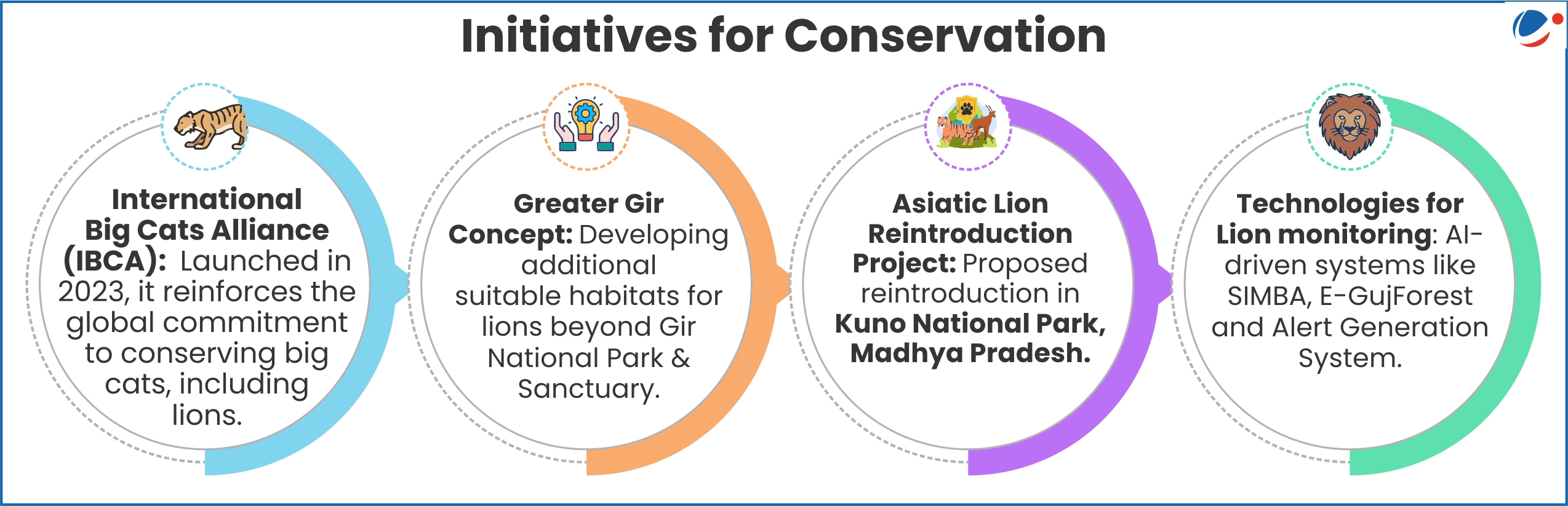 Initiatives for Conservation

International Big Cats Alliance (IBCA): Launched in 2023, it reinforces the global commitment to conserving big cats, including lions.

Greater Gir Concept: Developing additional suitable habitats for lions beyond Gir National Park & Sanctuary.

Asiatic Lion Reintroduction Project: Proposed reintroduction in Kuno National Park, Madhya Pradesh.

Technologies for Lion monitoring: AI-driven systems like SIMBA, E-GujForest and Alert Generation System.